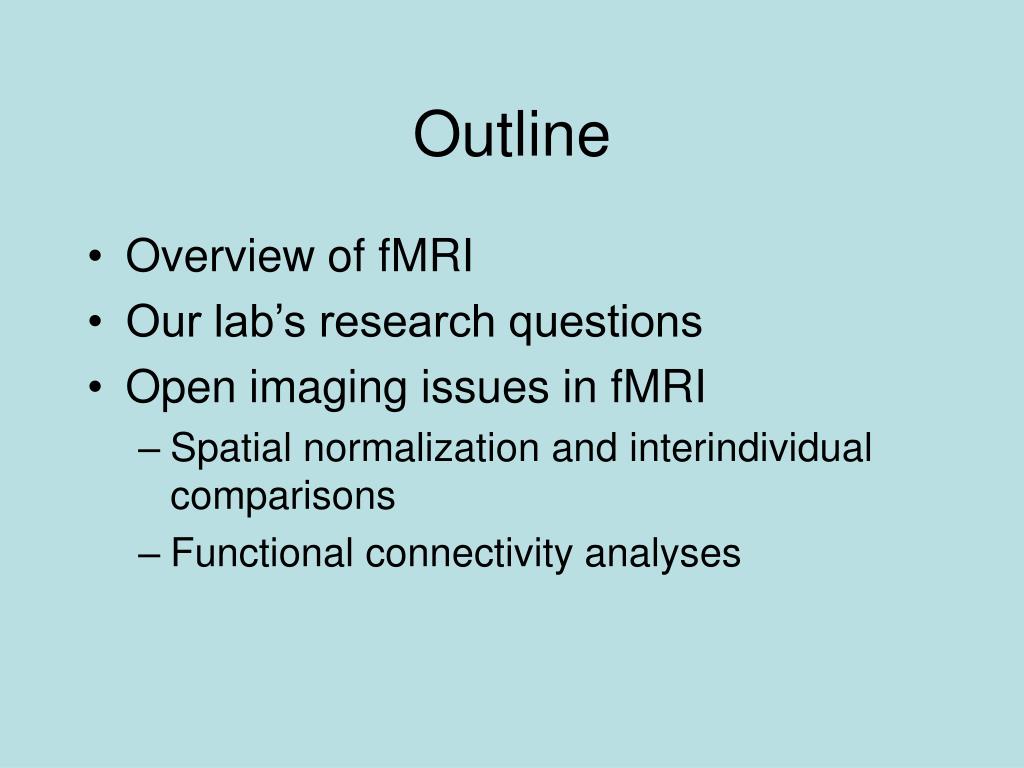 Outline

• Overview of fMRI
• Our lab's research questions
• Open imaging issues in fMRI
– Spatial normalization and interindividual comparisons
– Functional connectivity analyses